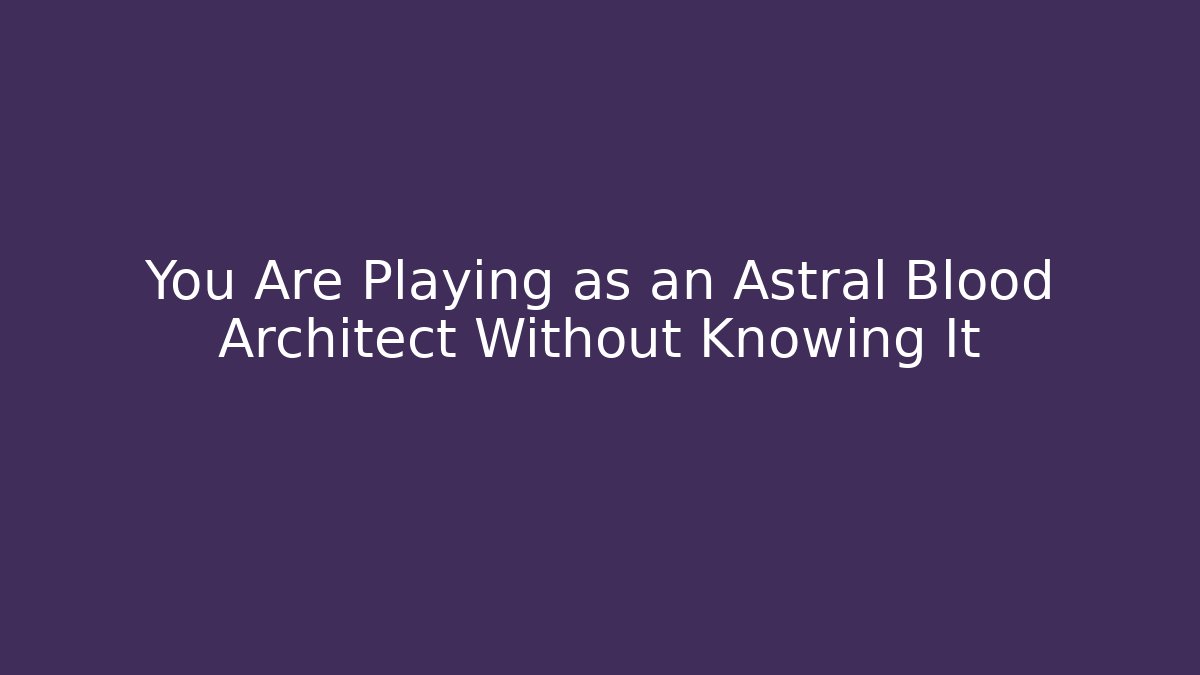 You Are Playing as an Astral Blood Architect Without Knowing It